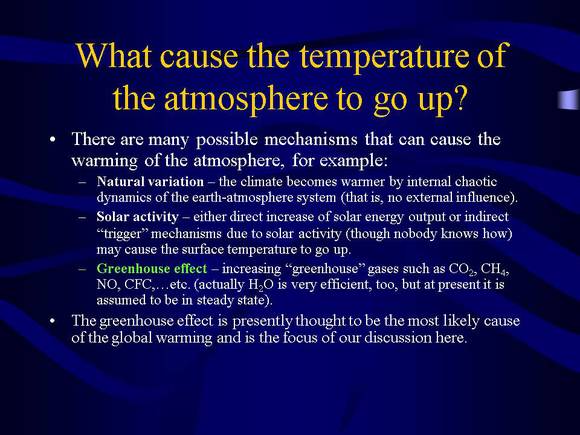 What cause the temperature of the atmosphere to go up?

• There are many possible mechanisms that can cause the warming of the atmosphere, for example:

– Natural variation – the climate becomes warmer by internal chaotic dynamics of the earth-atmosphere system (that is, no external influence).

– Solar activity – either direct increase of solar energy output or indirect “trigger” mechanisms due to solar activity (though nobody knows how) may cause the surface temperature to go up.

– Greenhouse effect – increasing “greenhouse” gases such as $CO_2$, $CH_4$, NO, CFC,…etc. (actually $H_2O$ is very efficient, too, but at present it is assumed to be in steady state).

• The greenhouse effect is presently thought to be the most likely cause of the global warming and is the focus of our discussion here.